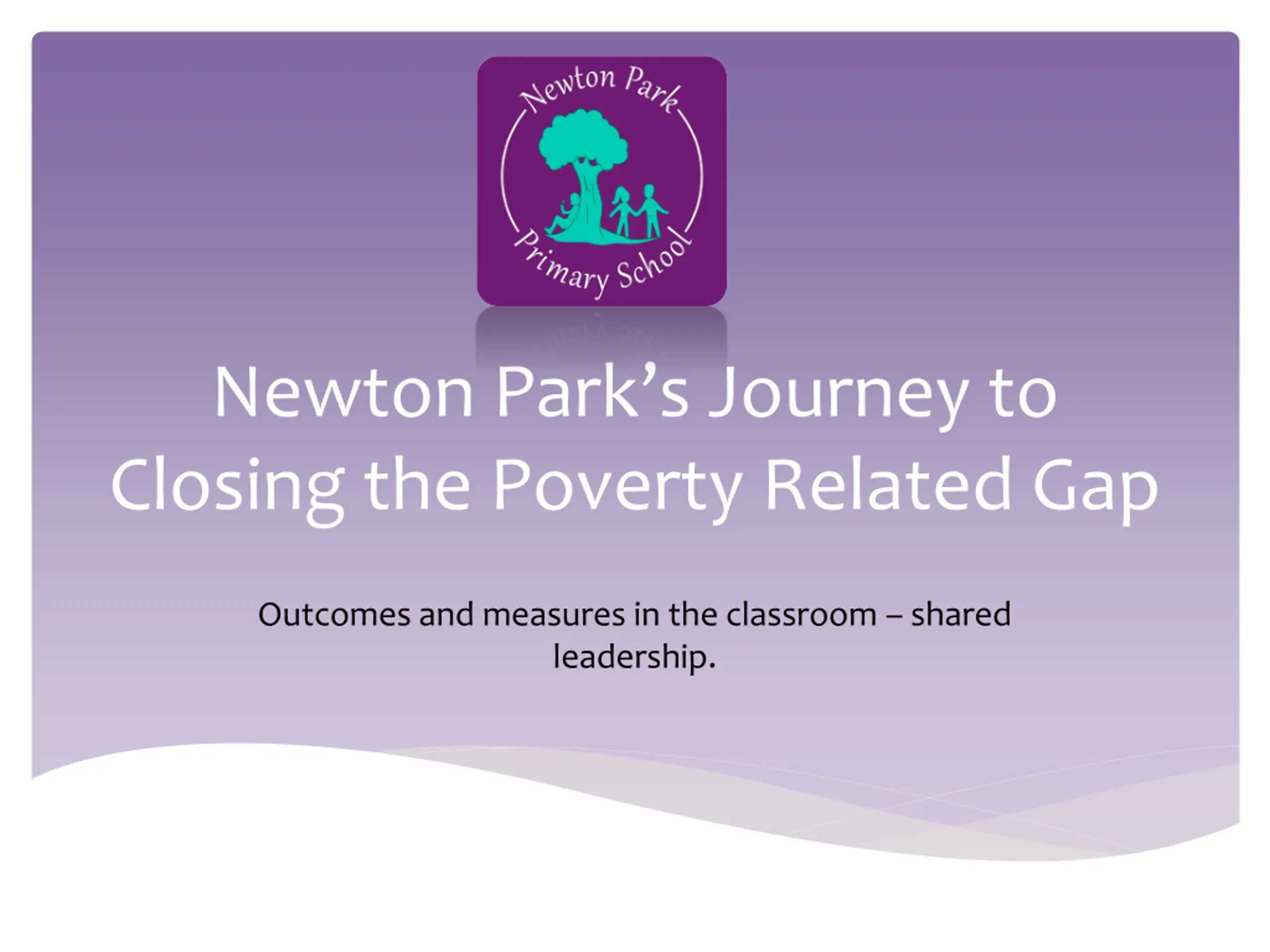 Newton Park
Primary School

Newton Park's Journey to Closing the Poverty Related Gap

Outcomes and measures in the classroom – shared leadership.